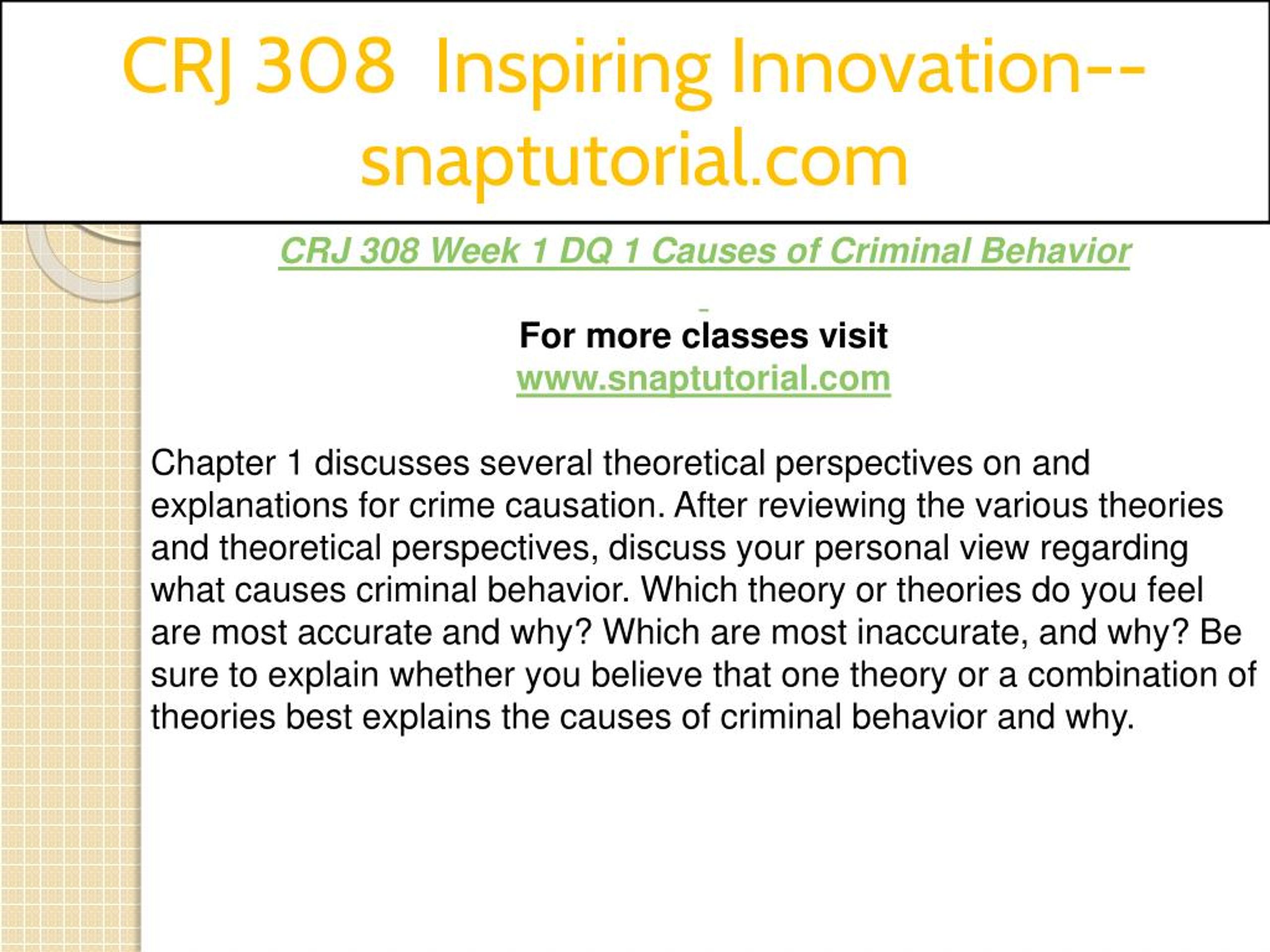 CRJ 308 Inspiring Innovation--snaptutorial.com

CRJ 308 Week 1 DQ 1 Causes of Criminal Behavior

For more classes visit
www.snaptutorial.com

Chapter 1 discusses several theoretical perspectives on and explanations for crime causation. After reviewing the various theories and theoretical perspectives, discuss your personal view regarding what causes criminal behavior. Which theory or theories do you feel are most accurate and why? Which are most inaccurate, and why? Be sure to explain whether you believe that one theory or a combination of theories best explains the causes of criminal behavior and why.